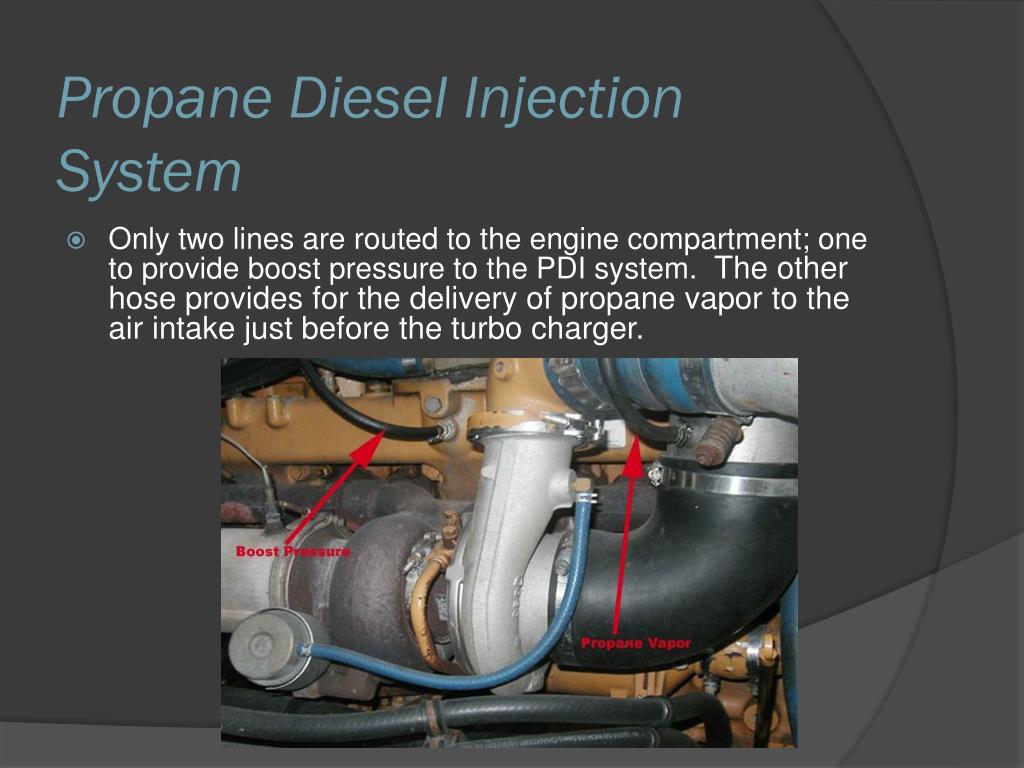 Propane Diesel Injection System

Only two lines are routed to the engine compartment; one to provide boost pressure to the PDI system. The other hose provides for the delivery of propane vapor to the air intake just before the turbo charger.

Boost Pressure

Propane Vapor